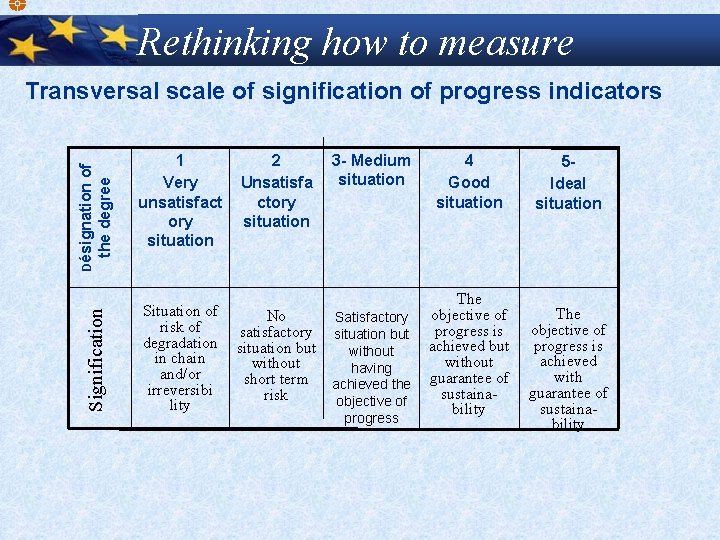 Rethinking how to measure

Transversal scale of signification of progress indicators

| Désignation of the degree | 1 Very unsatisfactory situation | 2 Unsatisfactory situation | 3- Medium situation | 4 Good situation | 5- Ideal situation |
|---|---|---|---|---|---|
| Signification | Situation of risk of degradation in chain and/or irreversibility | No satisfactory situation but without short term risk | Satisfactory situation but without having achieved the objective of progress | The objective of progress is achieved but without guarantee of sustainability | The objective of progress is achieved with guarantee of sustainability |